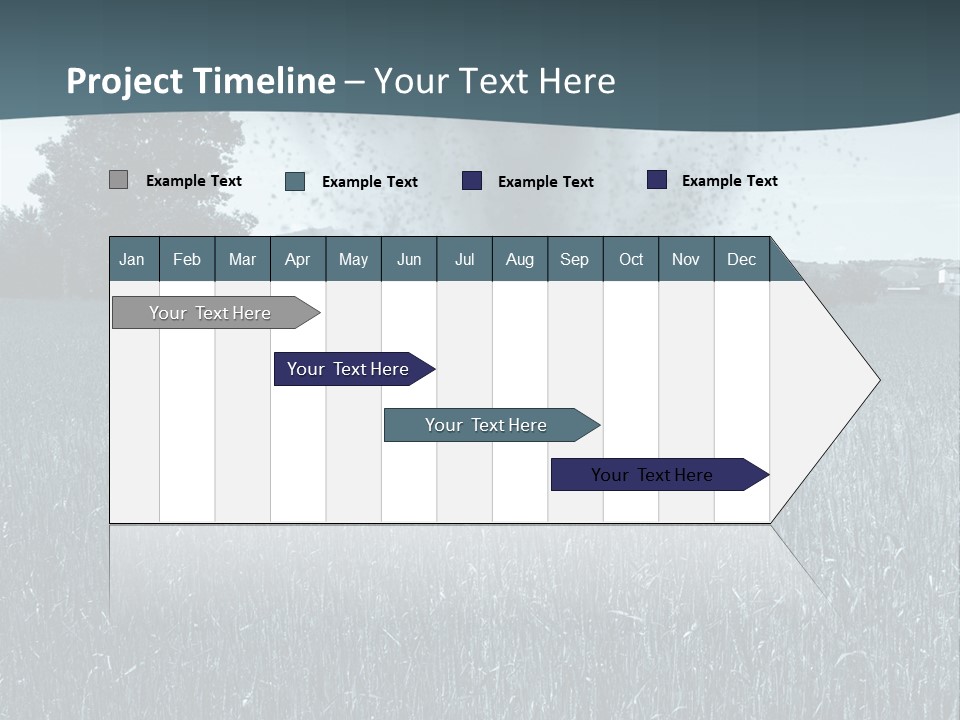 Project Timeline – Your Text Here

Example Text Example Text Example Text Example Text

| Jan | Feb | Mar | Apr | May | Jun | Jul | Aug | Sep | Oct | Nov | Dec |
|---|---|---|---|---|---|---|---|---|---|---|---|

Your Text Here

Your Text Here

Your Text Here

Your Text Here